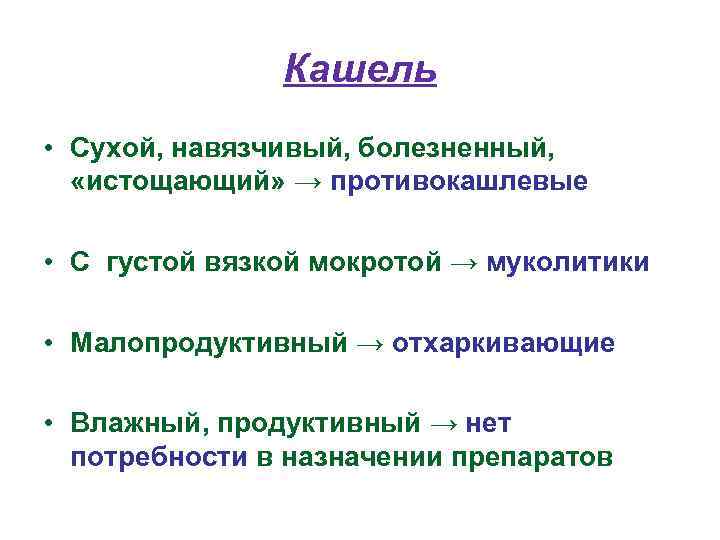 Кашель

• Сухой, навязчивый, болезненный, «истощающий» → противокашлевые

• С густой вязкой мокротой → муколитики

• Малопродуктивный → отхаркивающие

• Влажный, продуктивный → нет потребности в назначении препаратов